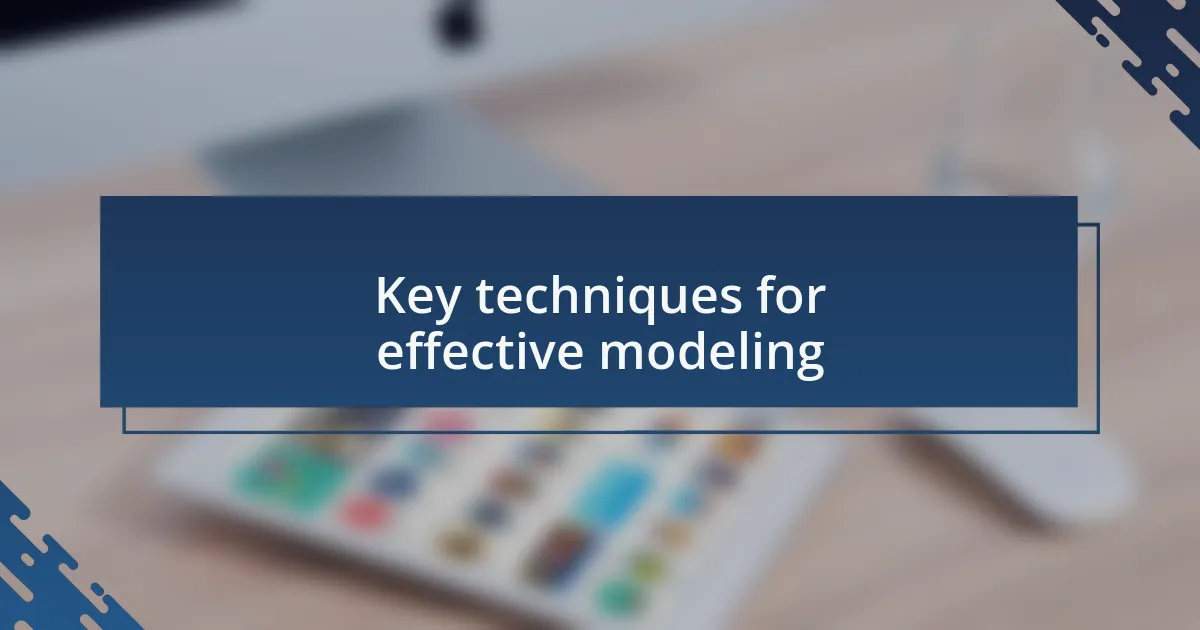 Key techniques for effective modeling